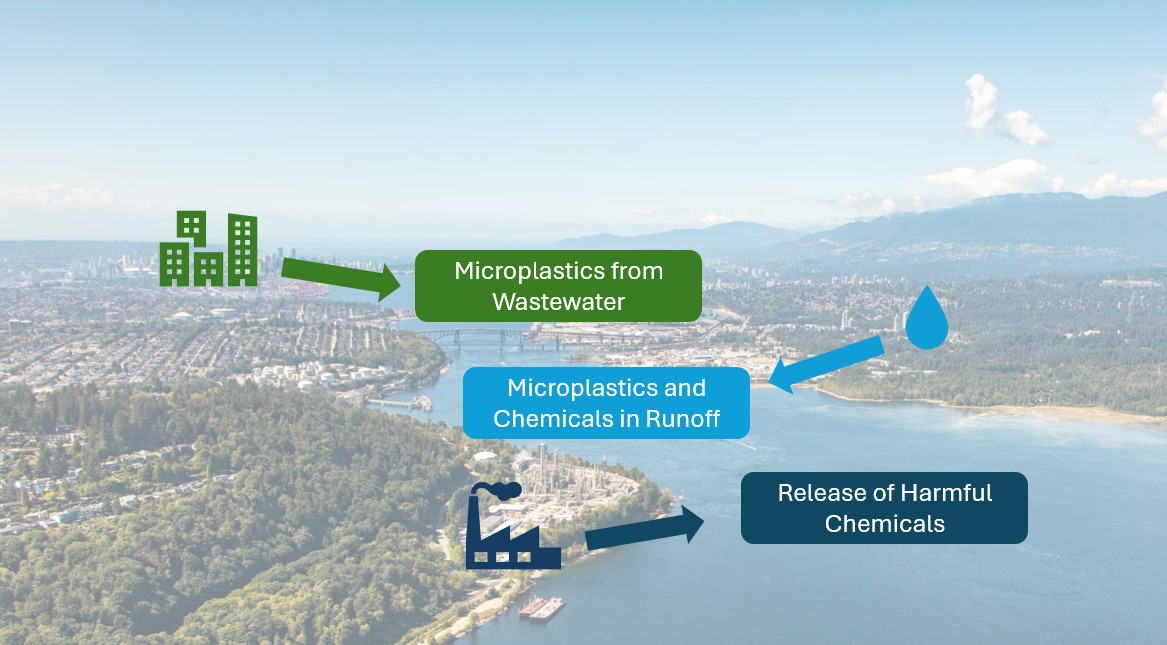 Microplastics from Wastewater

Microplastics and Chemicals in Runoff

Release of Harmful Chemicals